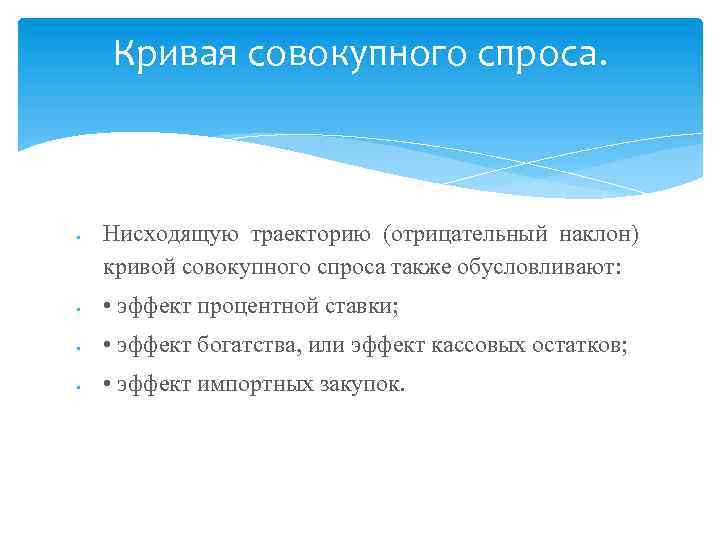 Кривая совокупного спроса.

Нисходящую траекторию (отрицательный наклон) кривой совокупного спроса также обусловливают:

• эффект процентной ставки;

• эффект богатства, или эффект кассовых остатков;

• эффект импортных закупок.